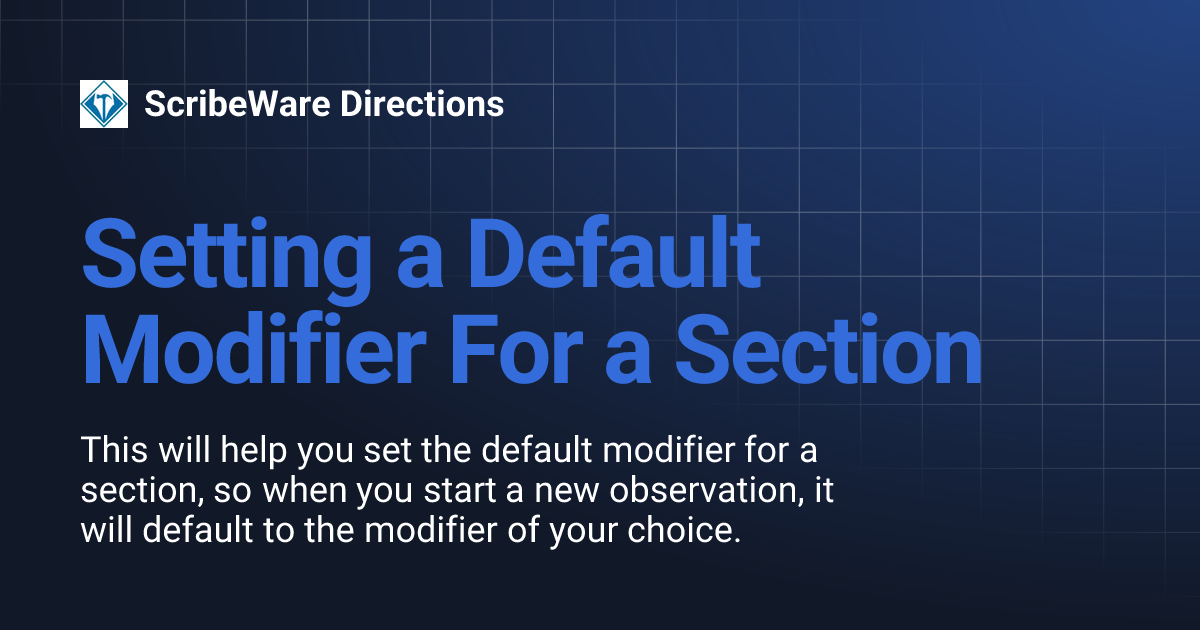 ScribeWare Directions

Setting a Default Modifier For a Section

This will help you set the default modifier for a section, so when you start a new observation, it will default to the modifier of your choice.